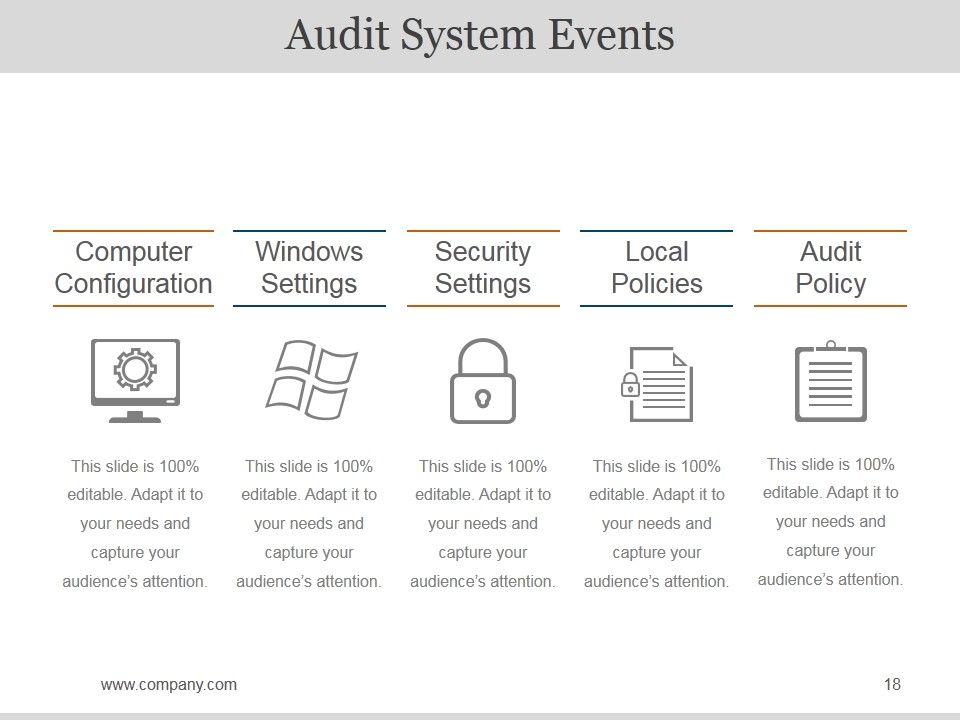 Audit System Events

Computer Configuration

This slide is 100% editable. Adapt it to your needs and capture your audience's attention.

Windows Settings

This slide is 100% editable. Adapt it to your needs and capture your audience's attention.

Security Settings

This slide is 100% editable. Adapt it to your needs and capture your audience's attention.

Local Policies

This slide is 100% editable. Adapt it to your needs and capture your audience's attention.

Audit Policy

This slide is 100% editable. Adapt it to your needs and capture your audience's attention.

www.company.com

18